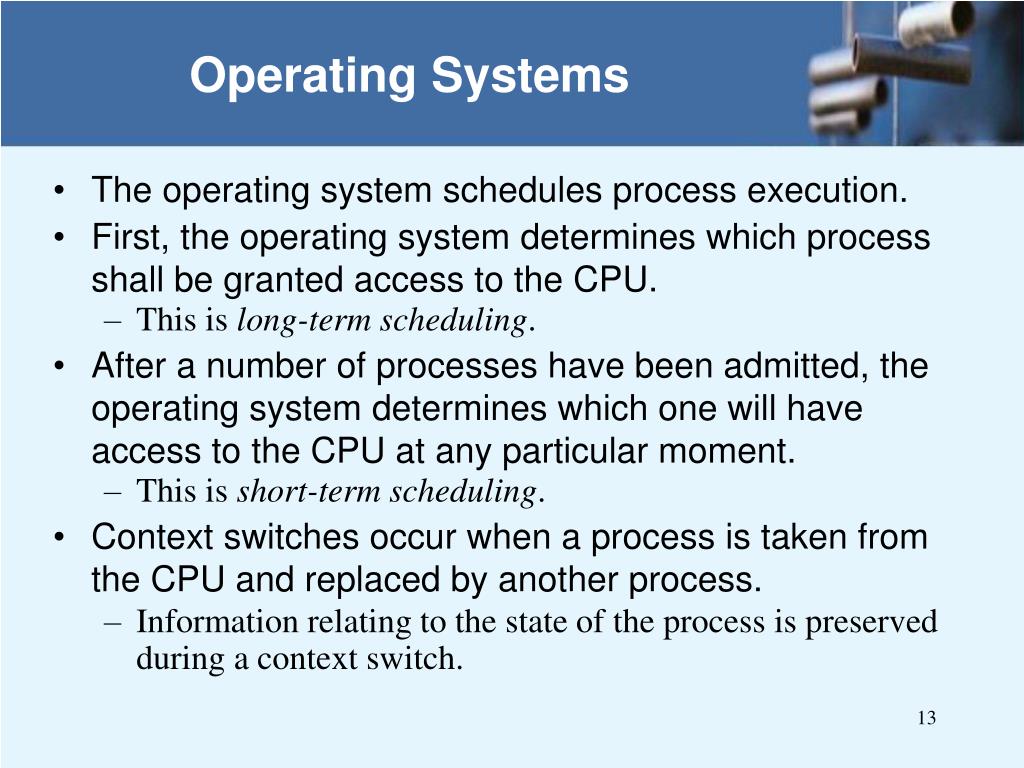 Operating Systems

• The operating system schedules process execution.
• First, the operating system determines which process shall be granted access to the CPU.
– This is long-term scheduling.
• After a number of processes have been admitted, the operating system determines which one will have access to the CPU at any particular moment.
– This is short-term scheduling.
• Context switches occur when a process is taken from the CPU and replaced by another process.
– Information relating to the state of the process is preserved during a context switch.

13